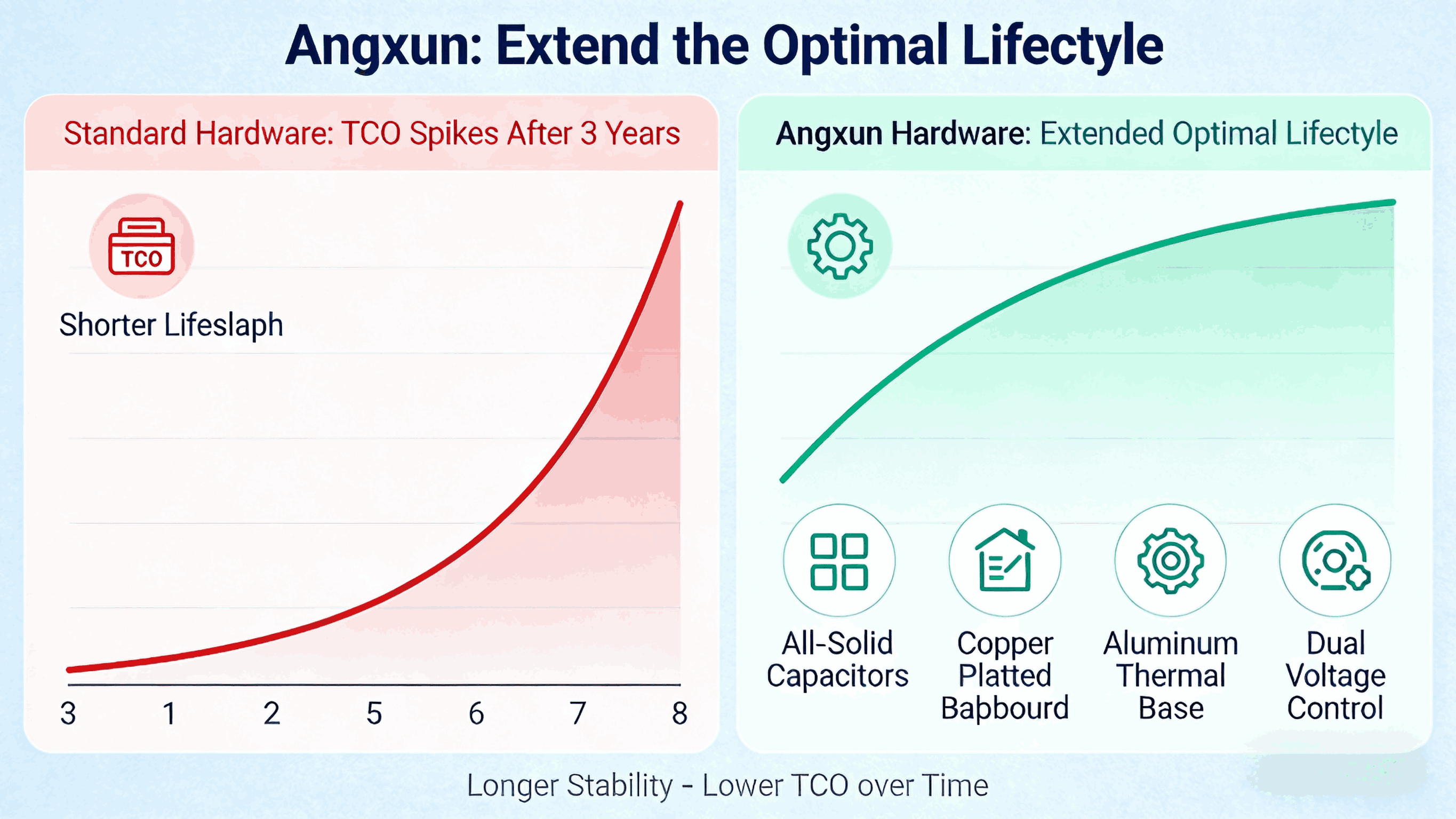 Angxun: Extend the Optimal Lifectyle

Standard Hardware: TCO Spikes After 3 Years

TCO

Shorter Lifeslaph

3 1 2 5 6 7 8

Angxun Hardware: Extended Optimal Lifectyle

All-Solid Capacitors

Copper Platted Babbourd

Aluminum Thermal Base

Dual Voltage Control

Longer Stability - Lower TCO over Time